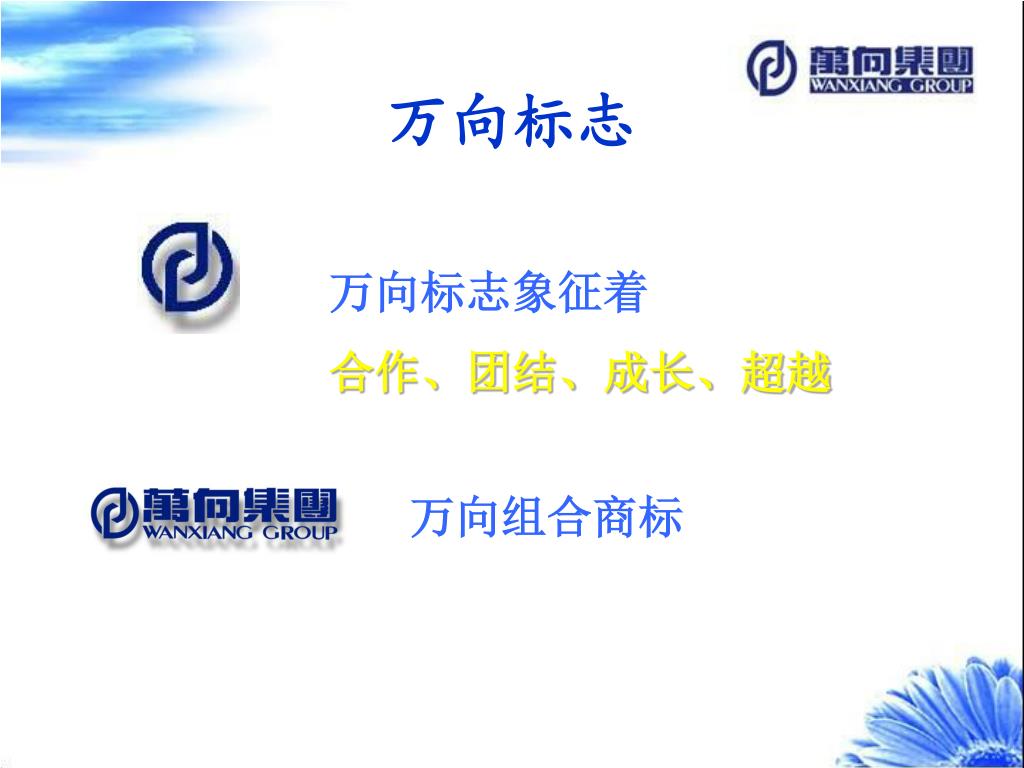 萬向集團
WANXIANG GROUP

万向标志

万向标志象征着

合作、团结、成长、超越

萬向集團
WANXIANG GROUP

万向组合商标